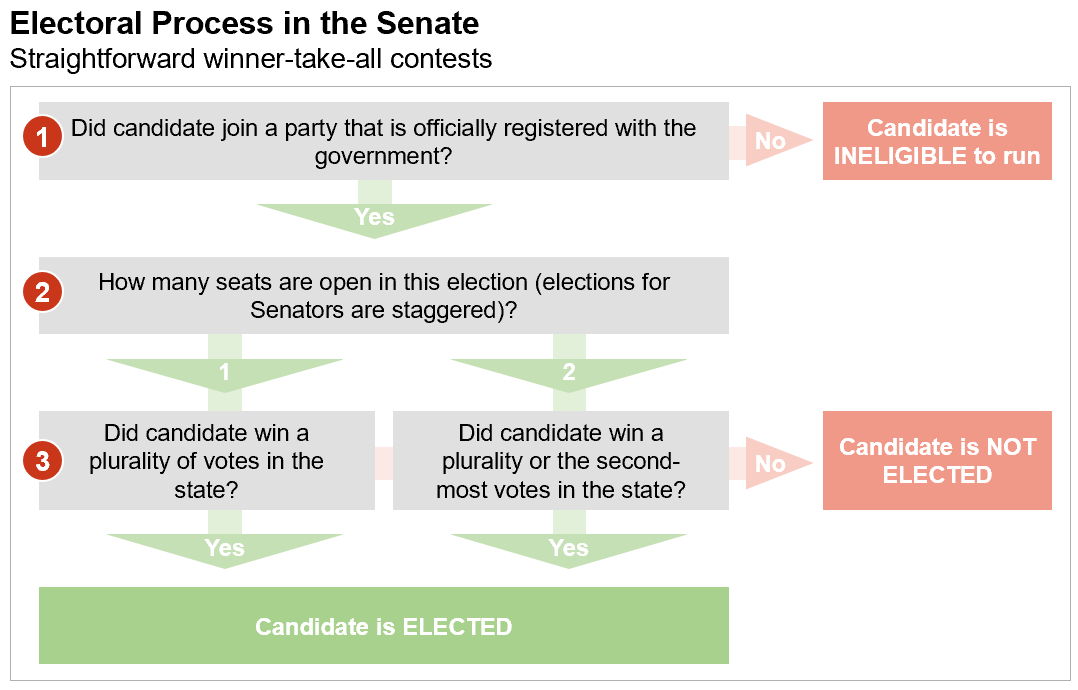 Electoral Process in the Senate
Straightforward winner-take-all contests

1 Did candidate join a party that is officially registered with the government?

No

Candidate is INELIGIBLE to run

Yes

2 How many seats are open in this election (elections for Senators are staggered)?

1

2

3 Did candidate win a plurality of votes in the state?

Did candidate win a plurality or the second-most votes in the state?

No

Candidate is NOT ELECTED

Yes

Yes

Candidate is ELECTED